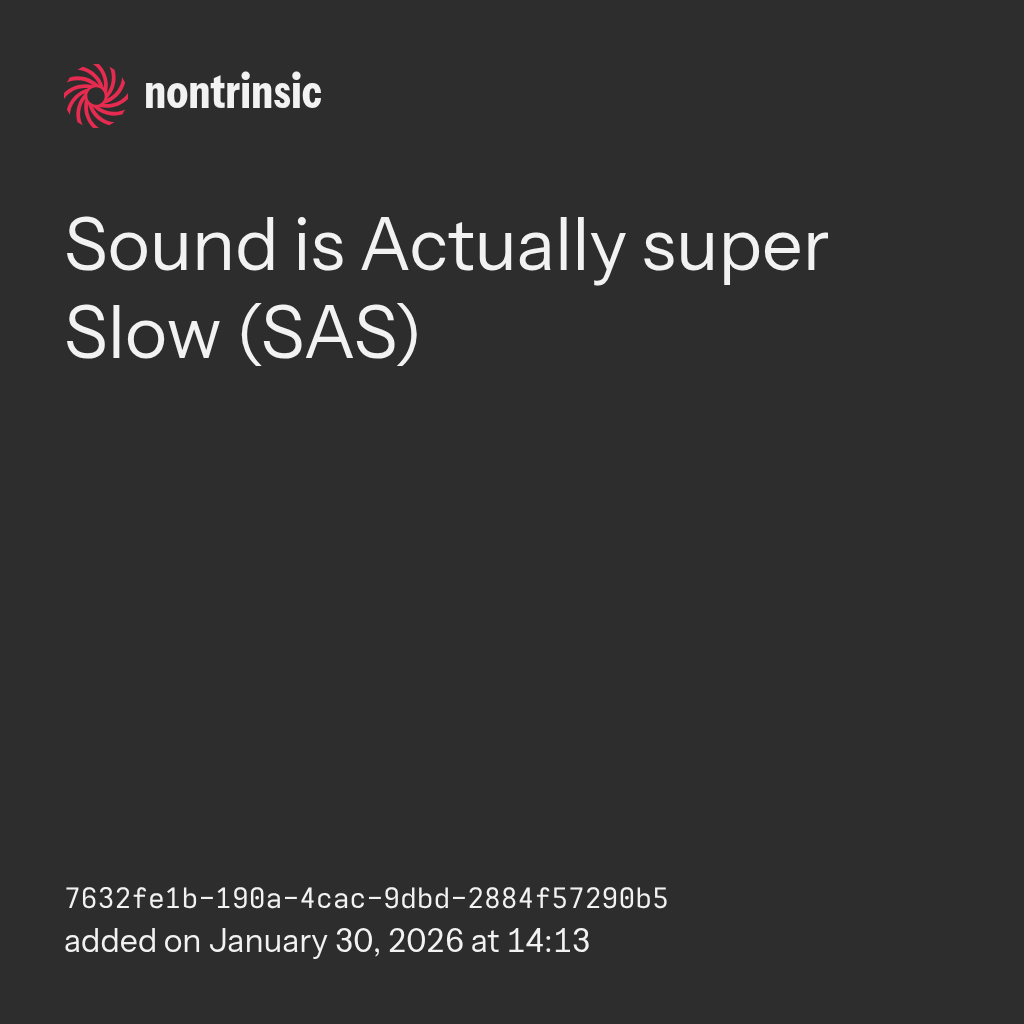 nontrinsic

Sound is Actually super Slow (SAS)

7632fe1b-190a-4cac-9dbd-2884f57290b5
added on January 30, 2026 at 14:13